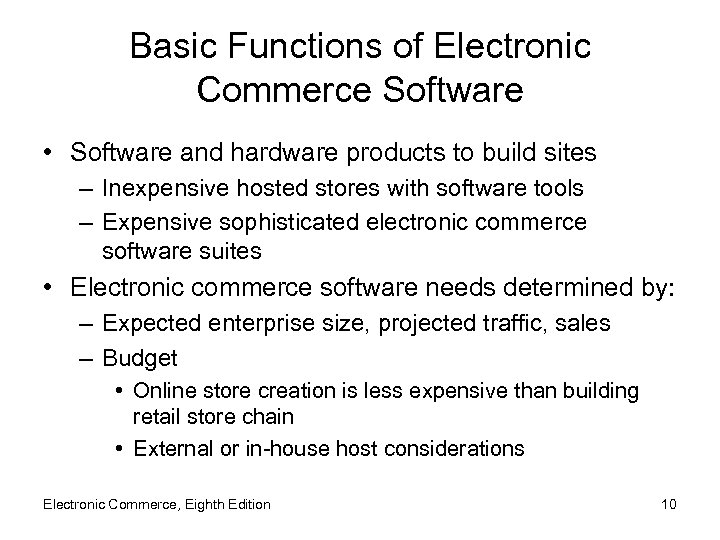 Basic Functions of Electronic Commerce Software

• Software and hardware products to build sites
  – Inexpensive hosted stores with software tools
  – Expensive sophisticated electronic commerce software suites
• Electronic commerce software needs determined by:
  – Expected enterprise size, projected traffic, sales
  – Budget
    • Online store creation is less expensive than building retail store chain
    • External or in-house host considerations

Electronic Commerce, Eighth Edition

10